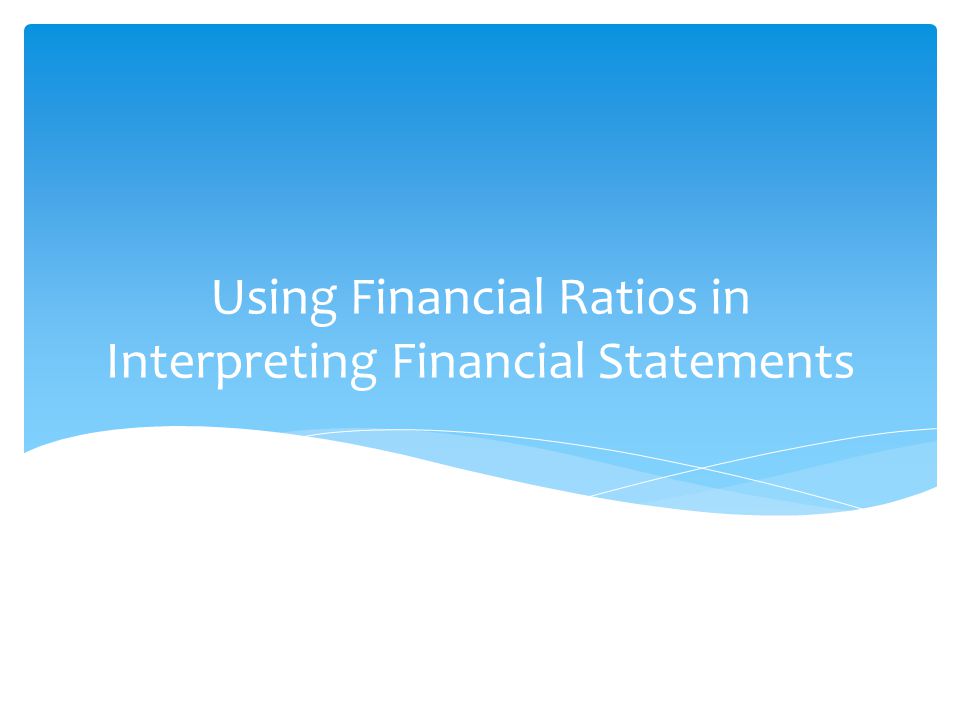 Using Financial Ratios in Interpreting Financial Statements